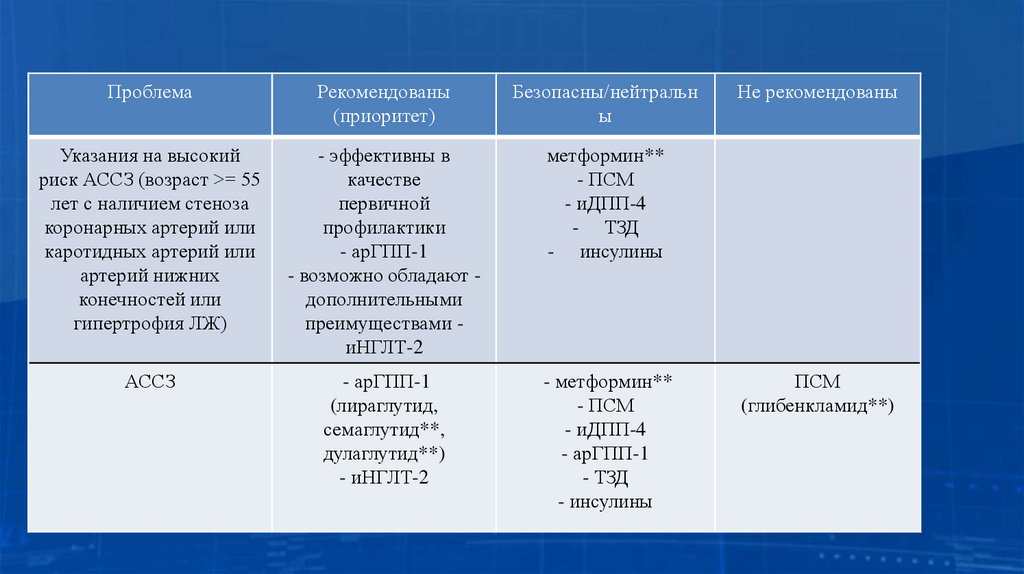 | Проблема | Рекомендованы (приоритет) | Безопасны/нейтральны | Не рекомендованы |
|---|---|---|---|
| Указания на высокий риск АССЗ (возраст >= 55 лет с наличием стеноза коронарных артерий или каротидных артерий или артерий нижних конечностей или гипертрофия ЛЖ) | - эффективны в качестве первичной профилактики - арГПП-1 - возможно обладают - дополнительными преимуществами - иНГЛТ-2 | метформин** - ПСМ - иДПП-4 - ТЗД - инсулины | |
| АССЗ | - арГПП-1 (лираглутид, семаглутид**, дулаглутид**) - иНГЛТ-2 | - метформин** - ПСМ - иДПП-4 - арГПП-1 - ТЗД - инсулины | ПСМ (глибенкламид**) |